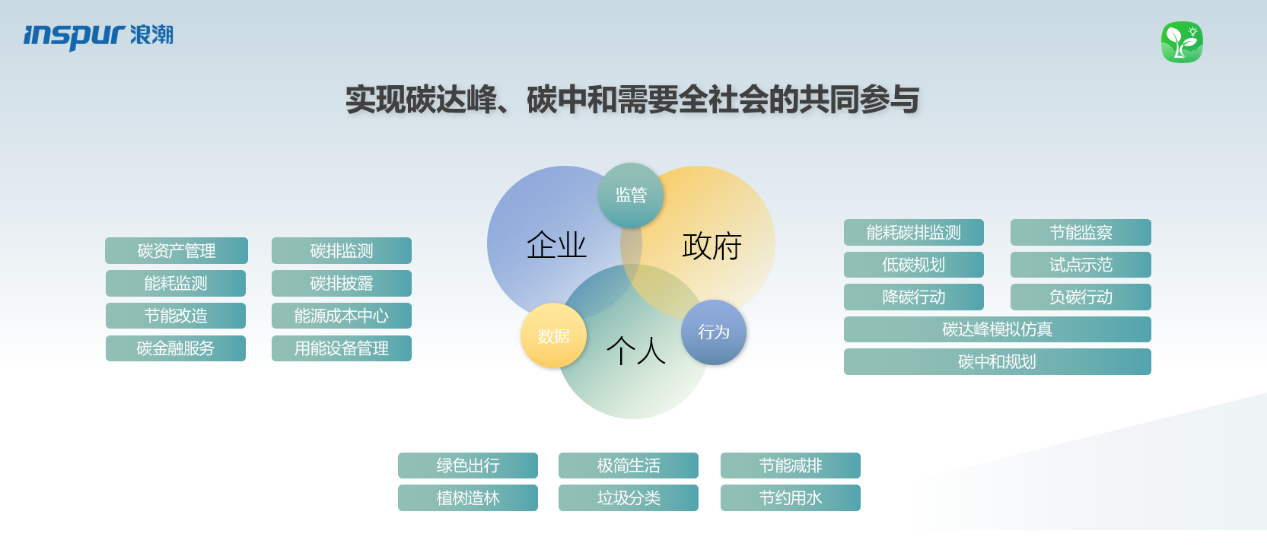 inspur 浪潮

实现碳达峰、碳中和需要全社会的共同参与

碳资产管理
能耗监测
节能改造
碳金融服务

碳排监测
碳排披露
能源成本中心
用能设备管理

监管
企业
政府
数据
个人
行为

能耗碳排监测
低碳规划
降碳行动

节能监察
试点示范
负碳行动

碳达峰模拟仿真
碳中和规划

绿色出行
植树造林

极简生活
垃圾分类

节能减排
节约用水